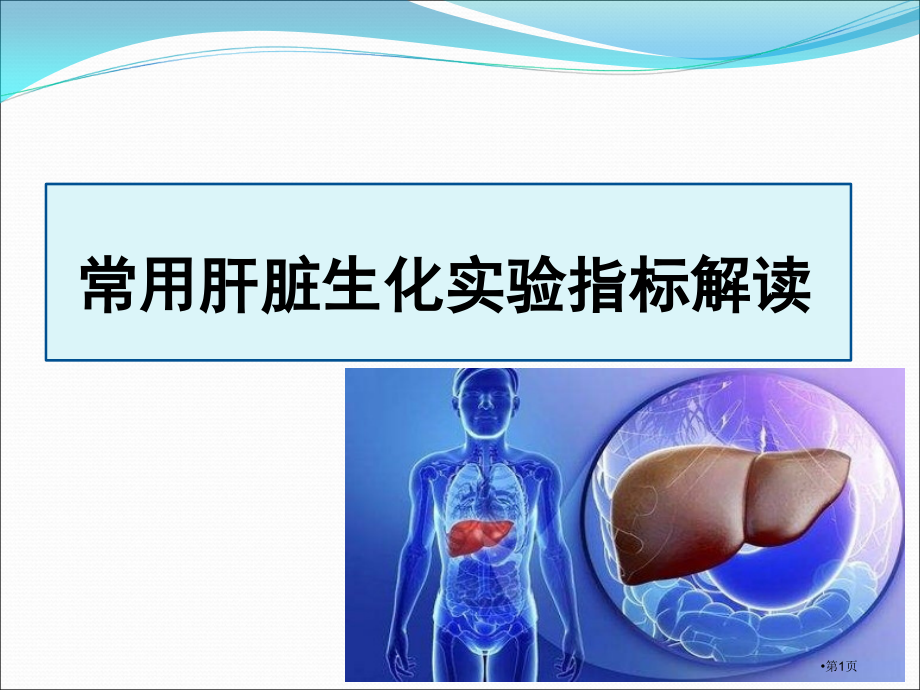 常用肝脏生化实验指标解读

•第1页